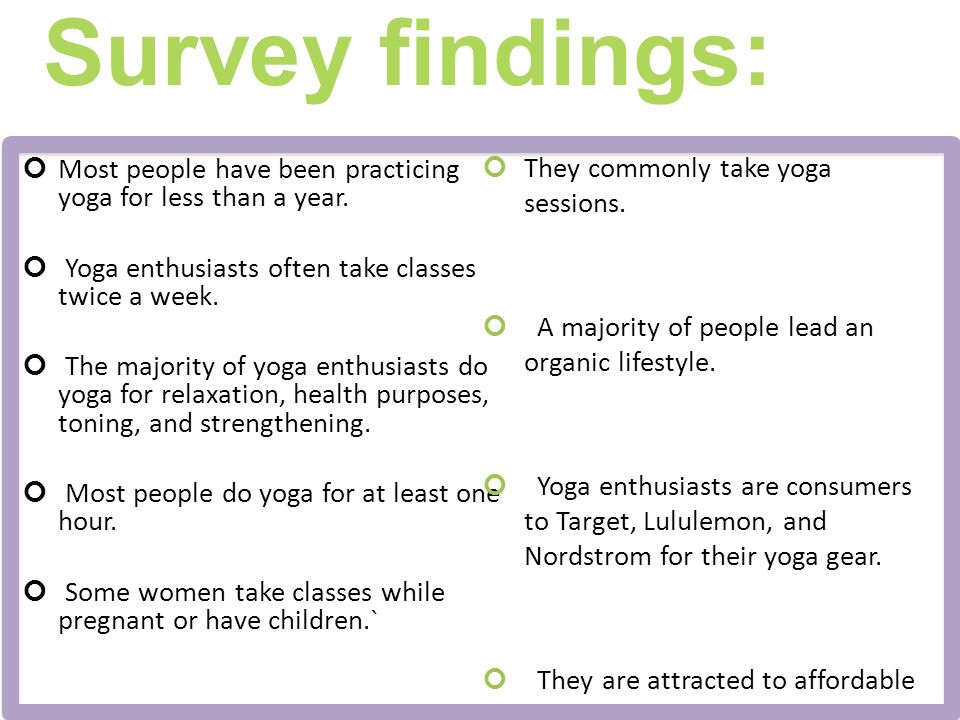 Survey findings:

Most people have been practicing yoga for less than a year.

Yoga enthusiasts often take classes twice a week.

The majority of yoga enthusiasts do yoga for relaxation, health purposes, toning, and strengthening.

Most people do yoga for at least one hour.

Some women take classes while pregnant or have children.`

They commonly take yoga sessions.

A majority of people lead an organic lifestyle.

Yoga enthusiasts are consumers to Target, Lululemon, and Nordstrom for their yoga gear.

They are attracted to affordable